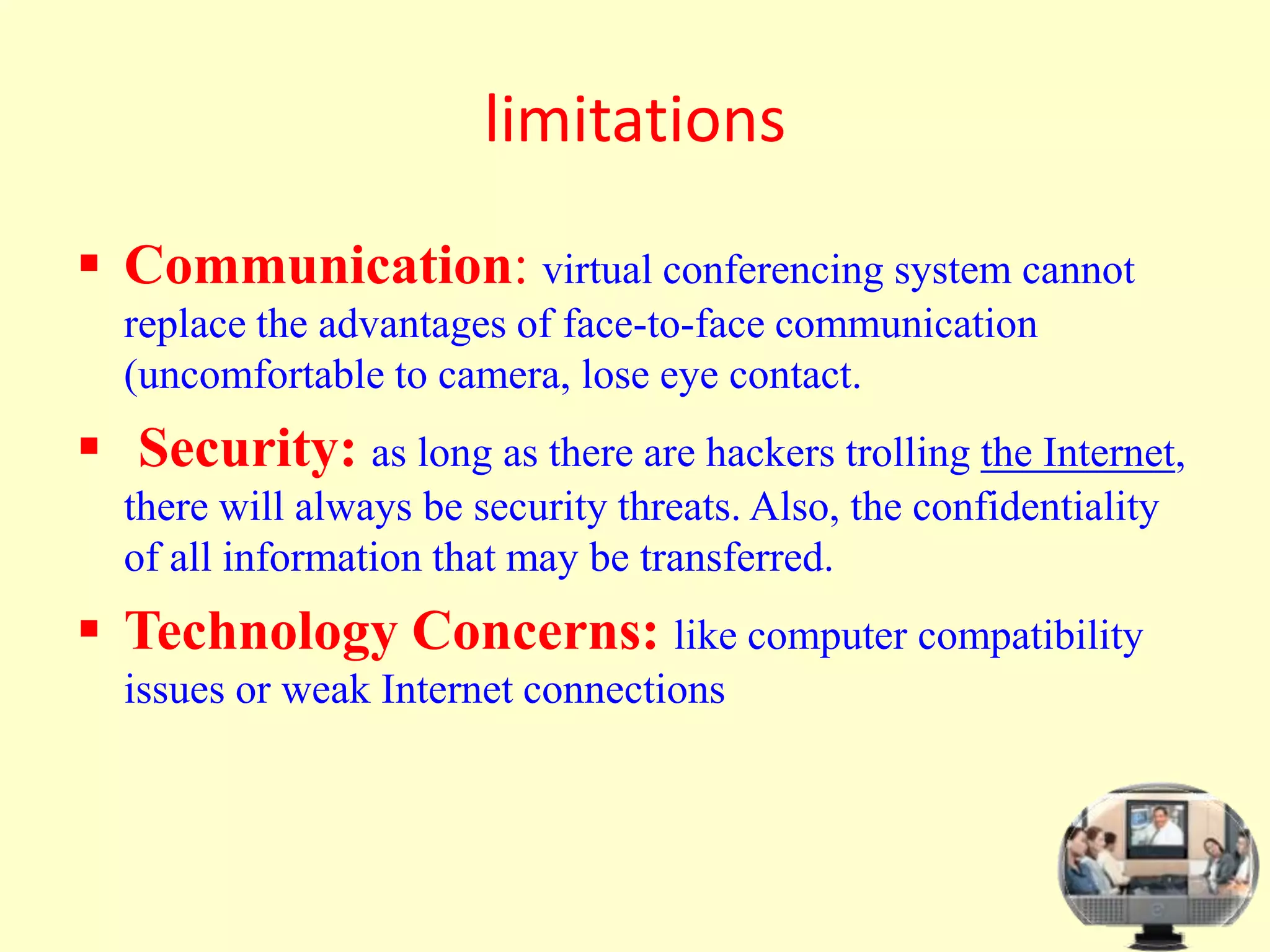 limitations

▪ Communication: virtual conferencing system cannot replace the advantages of face-to-face communication (uncomfortable to camera, lose eye contact.

▪ Security: as long as there are hackers trolling the Internet, there will always be security threats. Also, the confidentiality of all information that may be transferred.

▪ Technology Concerns: like computer compatibility issues or weak Internet connections